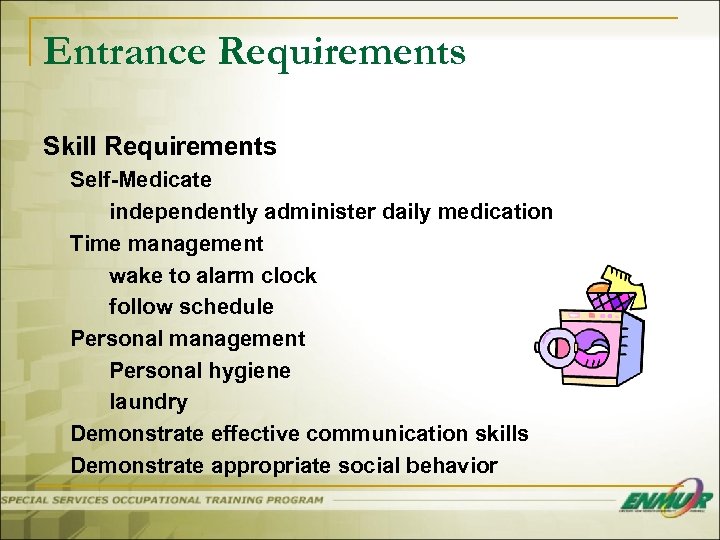 Entrance Requirements

Skill Requirements

Self-Medicate

independently administer daily medication

Time management

wake to alarm clock

follow schedule

Personal management

Personal hygiene

laundry

Demonstrate effective communication skills

Demonstrate appropriate social behavior

SPECIAL SERVICES OCCUPATIONAL TRAINING PROGRAM

ENMUR